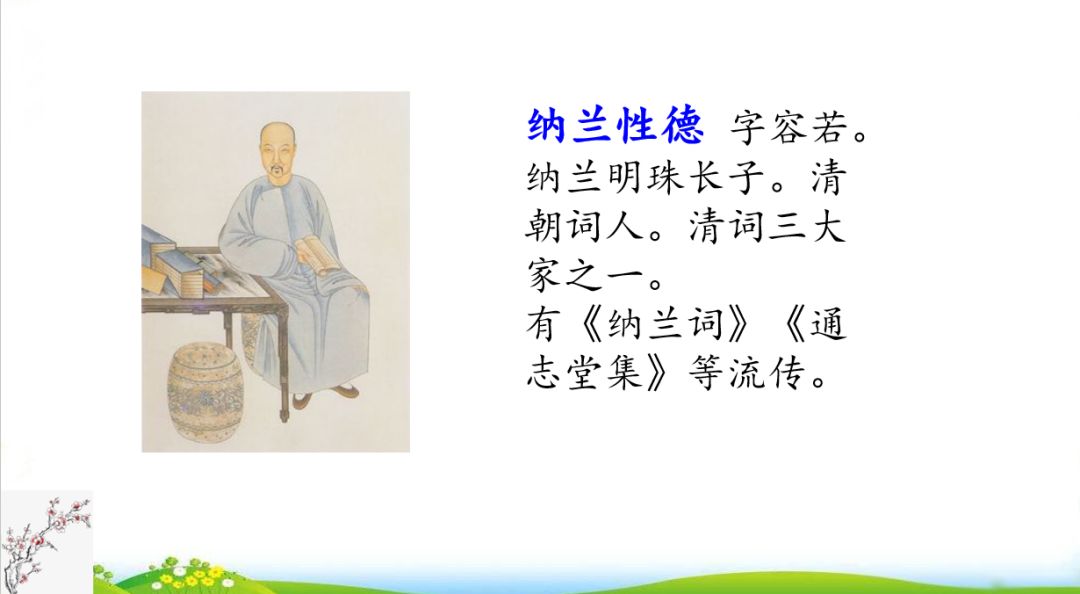 纳兰性德 字容若。纳兰明珠长子。清朝词人。清词三大家之一。
有《纳兰词》《通志堂集》等流传。